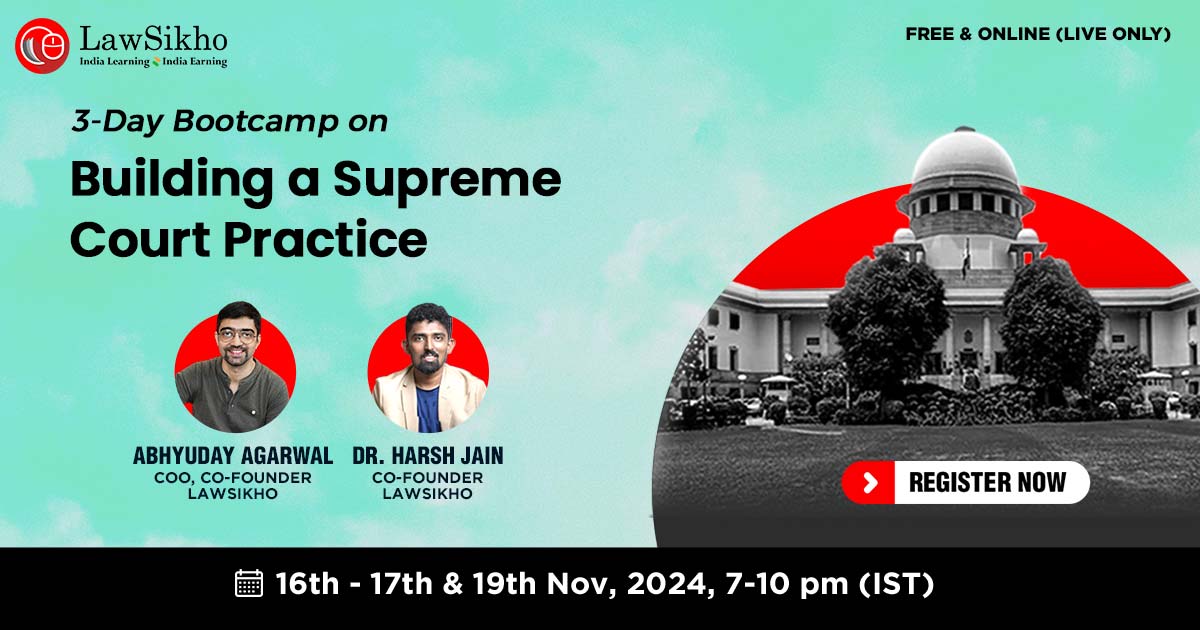 LawSikho
India Learning India Earning

FREE & ONLINE (LIVE ONLY)

3-Day Bootcamp on

Building a Supreme Court Practice

ABHYUDAY AGARWAL
COO, CO-FOUNDER
LAWSIKHO

DR. HARSH JAIN
CO-FOUNDER
LAWSIKHO

REGISTER NOW

16th - 17th & 19th Nov, 2024, 7-10 pm (IST)